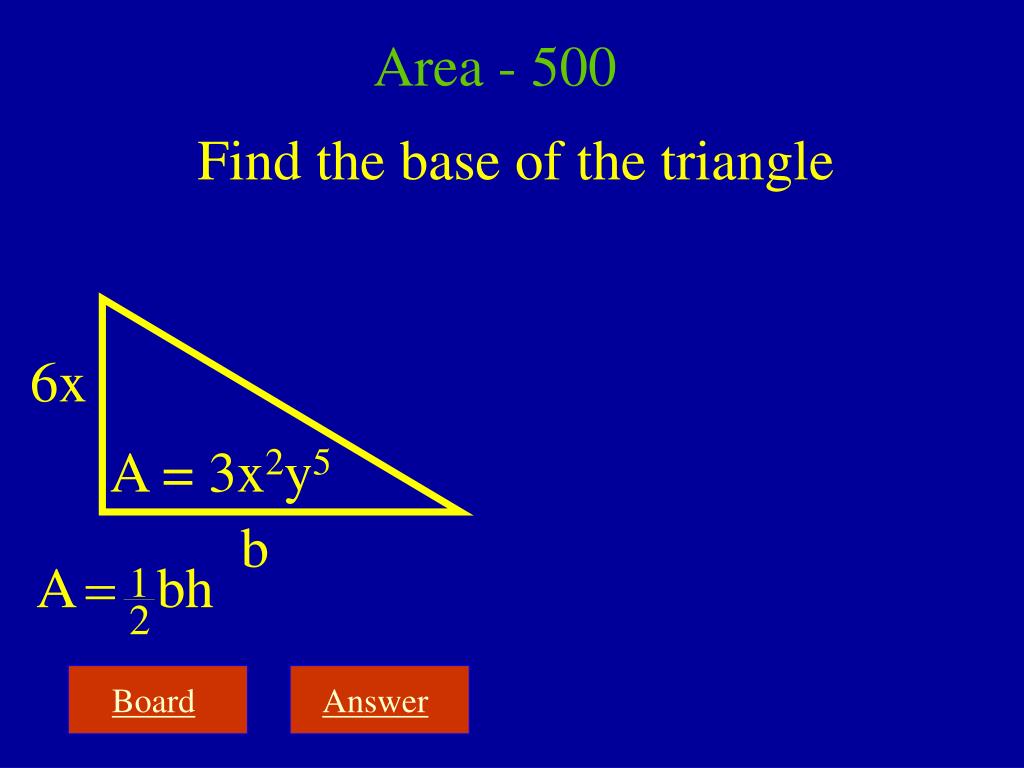 Area - 500

Find the base of the triangle

6x

$A = 3x^2y^5$

b

$A = \frac{1}{2}bh$

Board

Answer